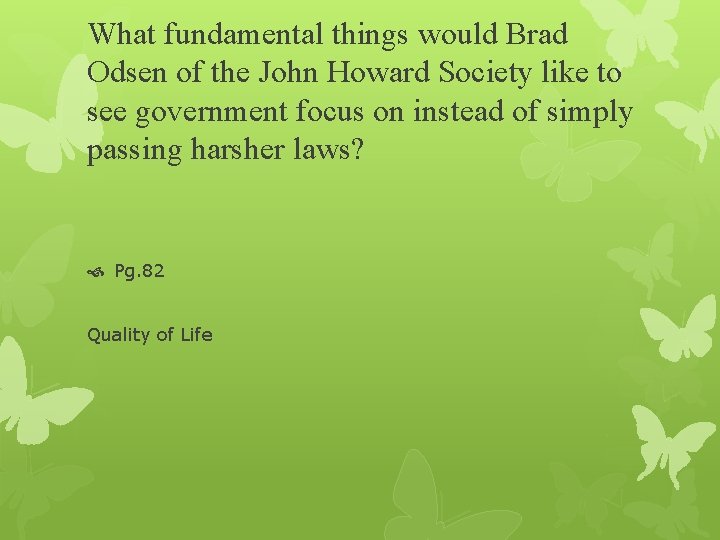 What fundamental things would Brad Odsen of the John Howard Society like to see government focus on instead of simply passing harsher laws?

Pg.82

Quality of Life